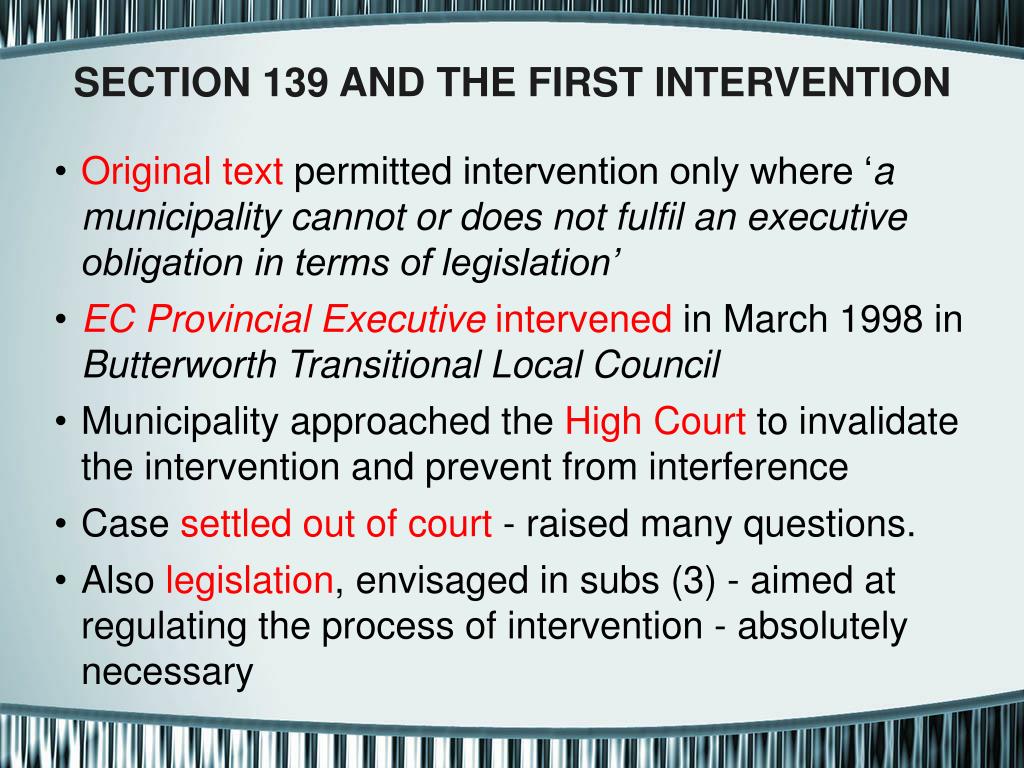 SECTION 139 AND THE FIRST INTERVENTION

• Original text permitted intervention only where ‘a municipality cannot or does not fulfil an executive obligation in terms of legislation’

• EC Provincial Executive intervened in March 1998 in Butterworth Transitional Local Council

• Municipality approached the High Court to invalidate the intervention and prevent from interference

• Case settled out of court - raised many questions.

• Also legislation, envisaged in subs (3) - aimed at regulating the process of intervention - absolutely necessary